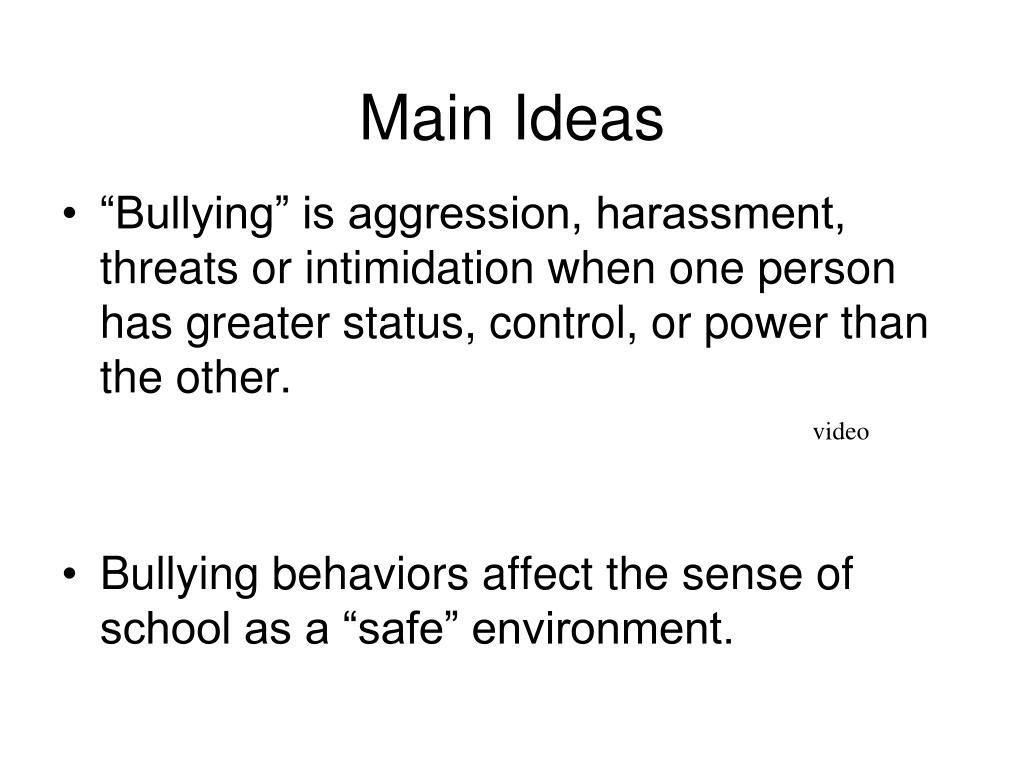 Main Ideas

• “Bullying” is aggression, harassment, threats or intimidation when one person has greater status, control, or power than the other.

video

• Bullying behaviors affect the sense of school as a “safe” environment.